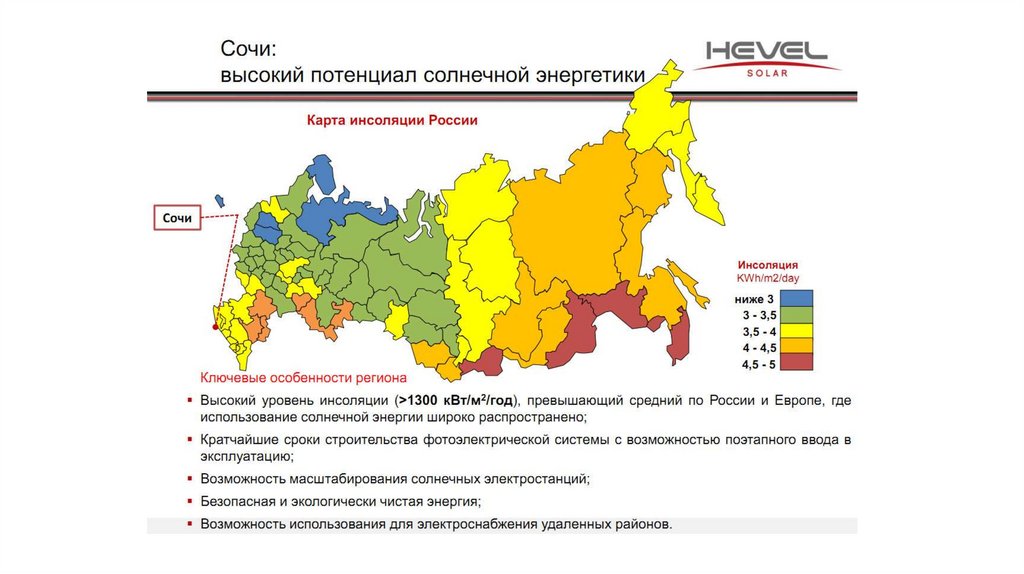 Сочи:
высокий потенциал солнечной энергетики

HEVEL
SOLAR

Карта инсоляции России

Сочи

Инсоляция
KWh/m2/day

ниже 3
3 - 3,5
3,5 - 4
4 - 4,5
4,5 - 5

Ключевые особенности региона

▪ Высокий уровень инсоляции (>1300 кВт/м$^2$/год), превышающий средний по России и Европе, где использование солнечной энергии широко распространено;

▪ Кратчайшие сроки строительства фотоэлектрической системы с возможностью поэтапного ввода в эксплуатацию;

▪ Возможность масштабирования солнечных электростанций;

▪ Безопасная и экологически чистая энергия;

▪ Возможность использования для электроснабжения удаленных районов.